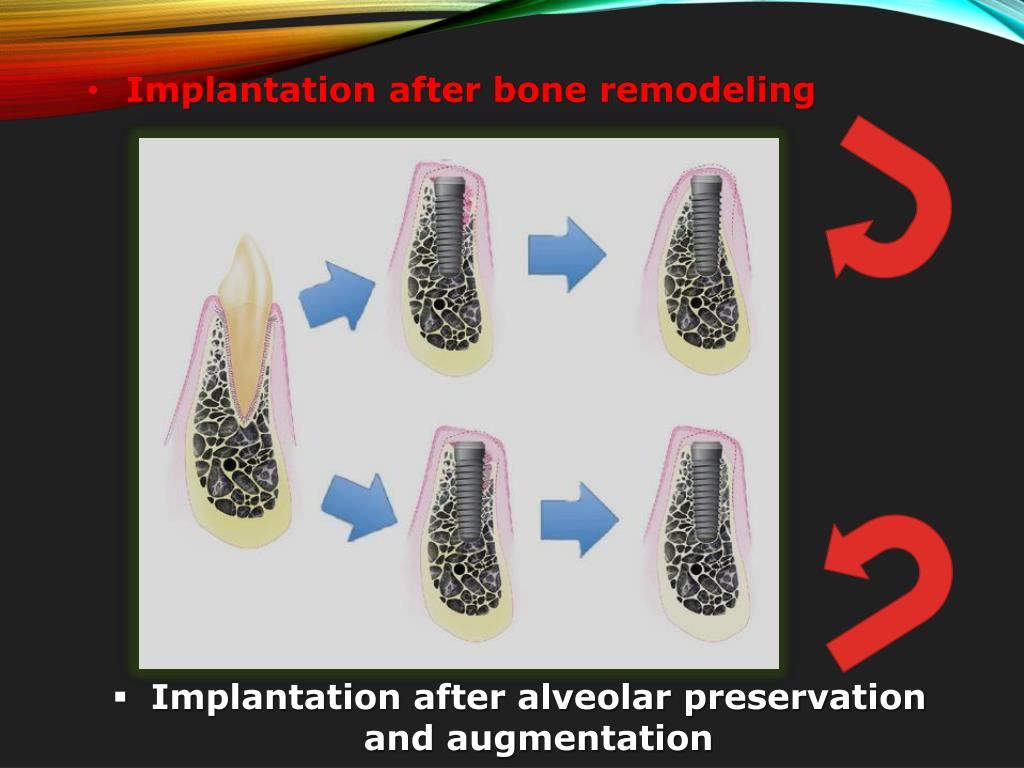 • Implantation after bone remodeling

▪ Implantation after alveolar preservation and augmentation